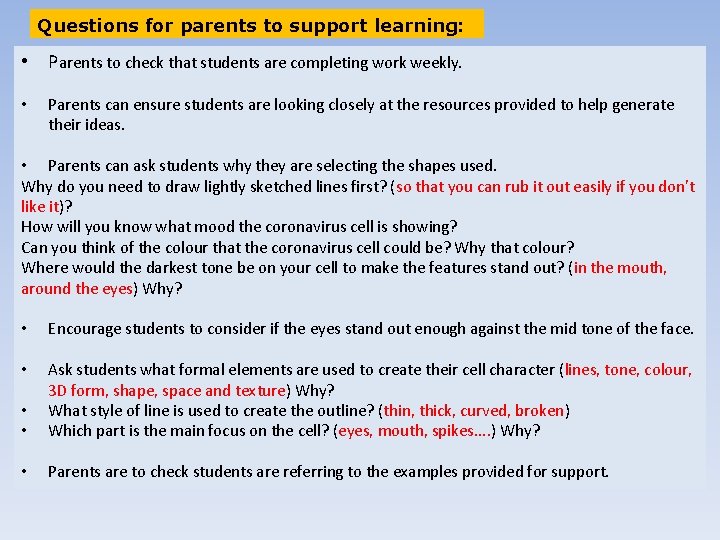 Questions for parents to support learning:

• Parents to check that students are completing work weekly.

• Parents can ensure students are looking closely at the resources provided to help generate their ideas.

• Parents can ask students why they are selecting the shapes used.
Why do you need to draw lightly sketched lines first? (so that you can rub it out easily if you don't like it)?
How will you know what mood the coronavirus cell is showing?
Can you think of the colour that the coronavirus cell could be? Why that colour?
Where would the darkest tone be on your cell to make the features stand out? (in the mouth, around the eyes) Why?

• Encourage students to consider if the eyes stand out enough against the mid tone of the face.

• Ask students what formal elements are used to create their cell character (lines, tone, colour, 3D form, shape, space and texture) Why?
• What style of line is used to create the outline? (thin, thick, curved, broken)
• Which part is the main focus on the cell? (eyes, mouth, spikes….) Why?

• Parents are to check students are referring to the examples provided for support.